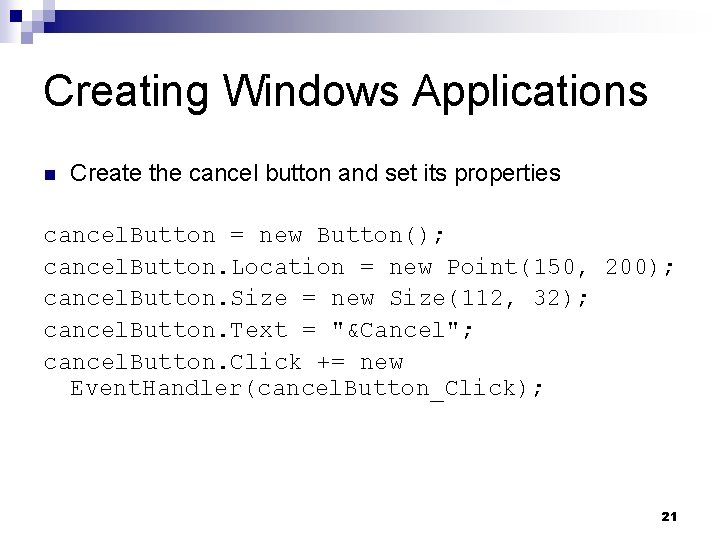 Creating Windows Applications

Create the cancel button and set its properties

cancelButton = new Button();
cancelButton.Location = new Point(150, 200);
cancelButton.Size = new Size(112, 32);
cancelButton.Text = "&Cancel";
cancelButton.Click += new EventHandler(cancelButton_Click);

21